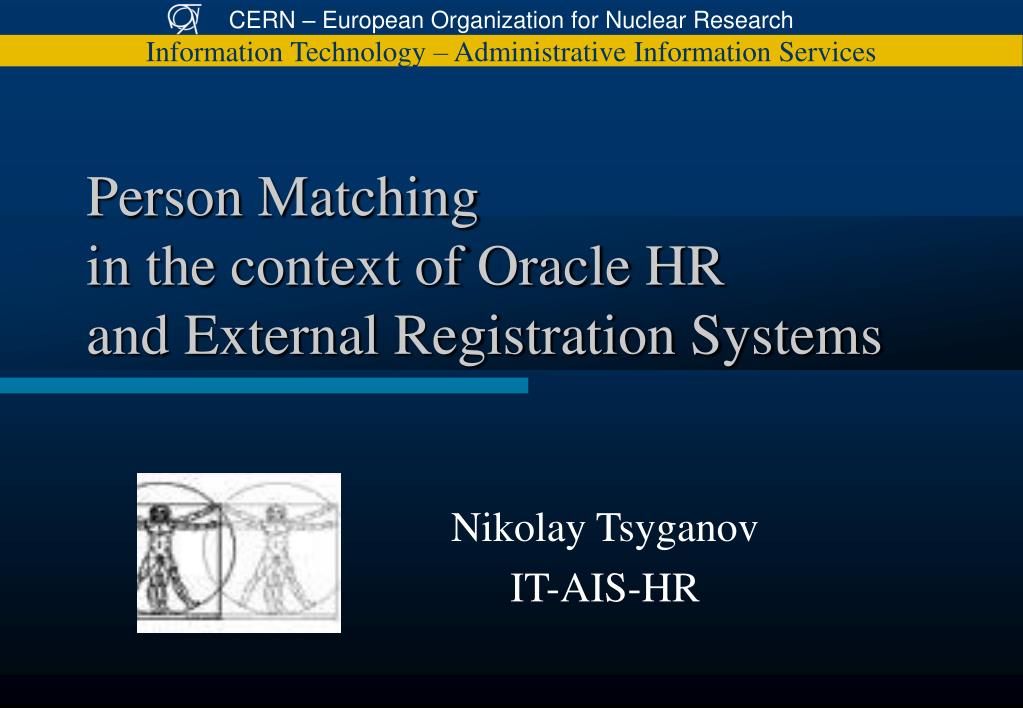 CERN – European Organization for Nuclear Research
Information Technology – Administrative Information Services

Person Matching
in the context of Oracle HR
and External Registration Systems

Nikolay Tsyganov
IT-AIS-HR